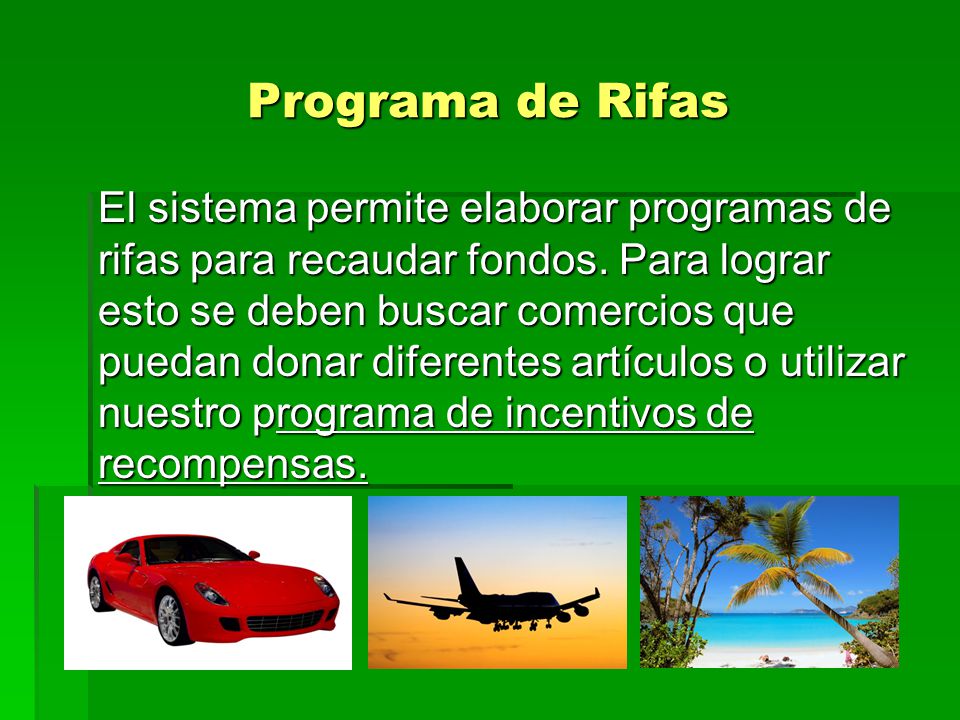 Programa de Rifas

El sistema permite elaborar programas de rifas para recaudar fondos. Para lograr esto se deben buscar comercios que puedan donar diferentes artículos o utilizar nuestro programa de incentivos de recompensas.